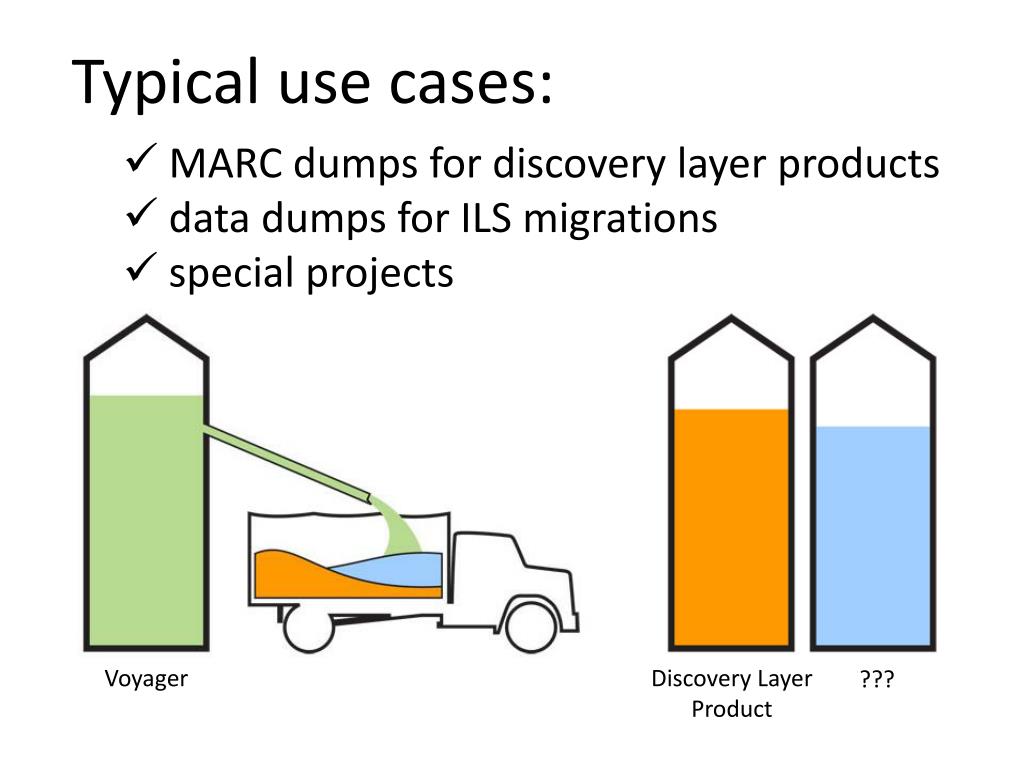 Typical use cases:

✓ MARC dumps for discovery layer products
✓ data dumps for ILS migrations
✓ special projects

Voyager

Discovery Layer Product

???